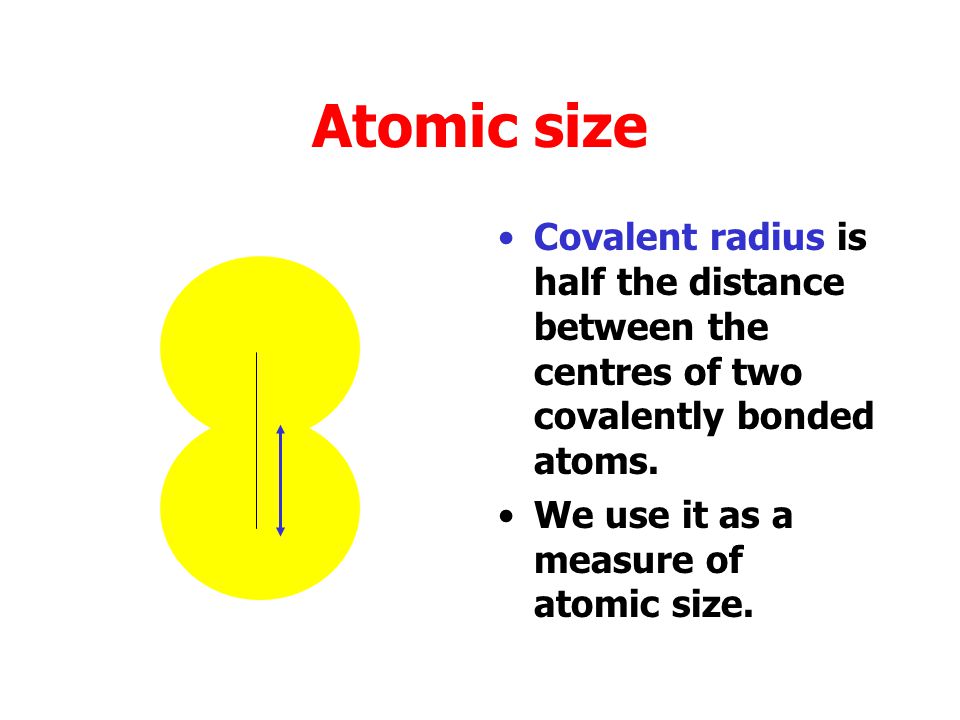 Atomic size

• Covalent radius is half the distance between the centres of two covalently bonded atoms.
• We use it as a measure of atomic size.